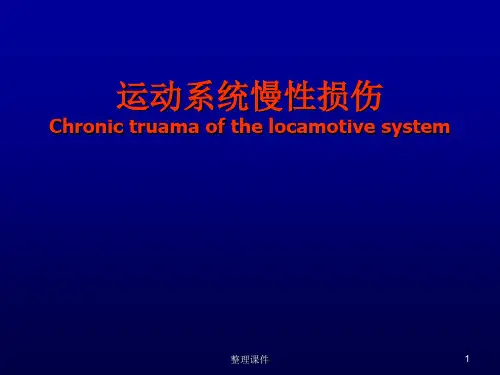 运动系统慢性损伤
Chronic truama of the locamotive system

整理课件

1